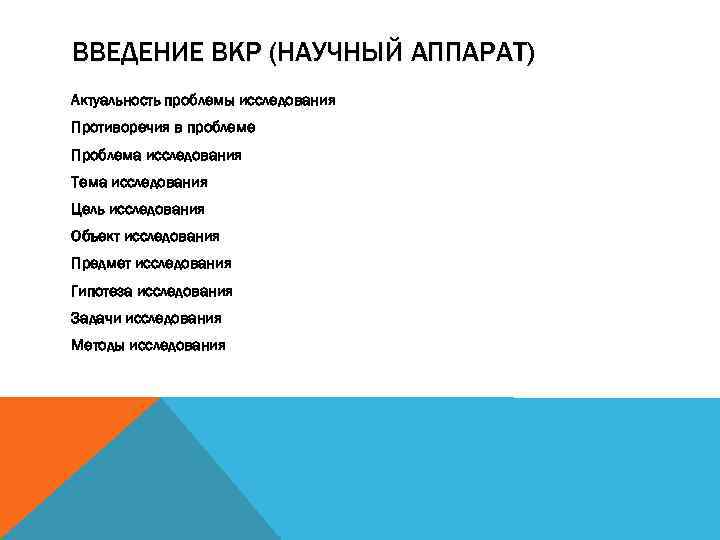 ВВЕДЕНИЕ ВКР (НАУЧНЫЙ АППАРАТ)

Актуальность проблемы исследования

Противоречия в проблеме

Проблема исследования

Тема исследования

Цель исследования

Объект исследования

Предмет исследования

Гипотеза исследования

Задачи исследования

Методы исследования